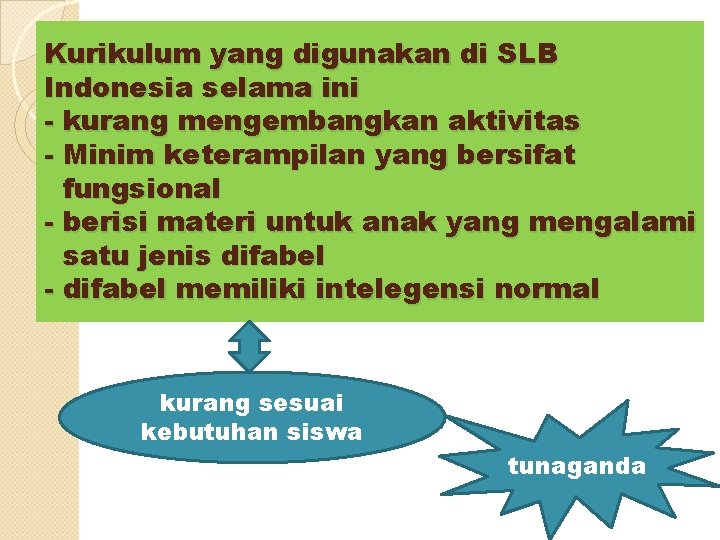 Kurikulum yang digunakan di SLB Indonesia selama ini
- kurang mengembangkan aktivitas
- Minim keterampilan yang bersifat fungsional
- berisi materi untuk anak yang mengalami satu jenis difabel
- difabel memiliki intelegensi normal

kurang sesuai kebutuhan siswa

tunaganda